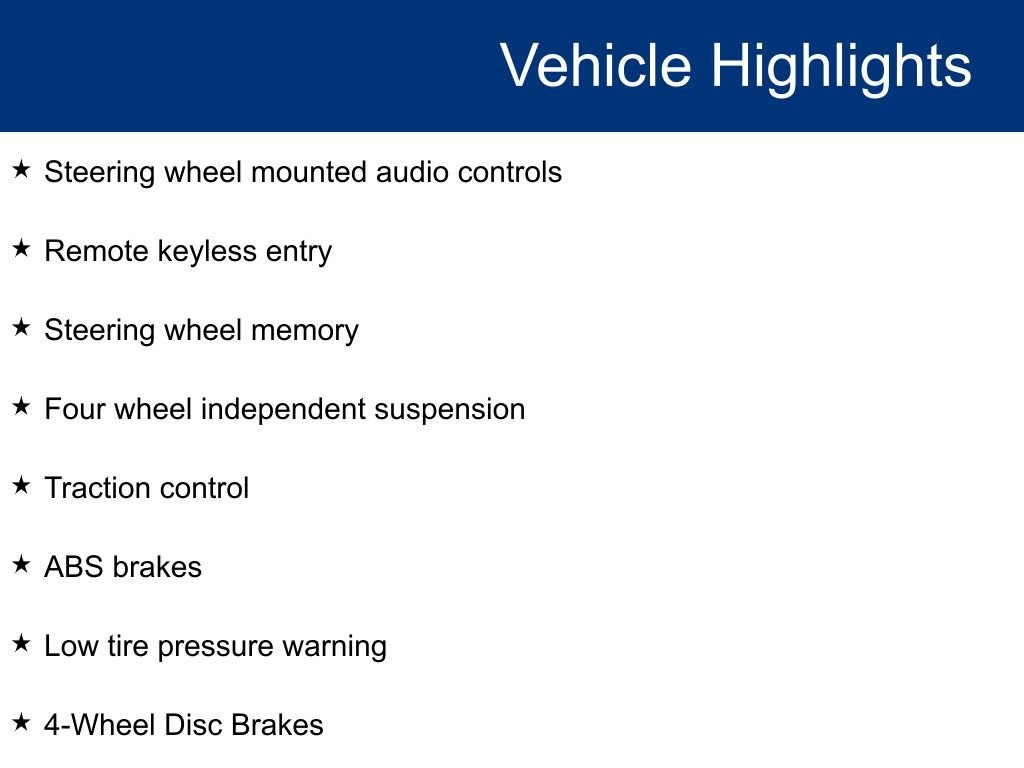 Vehicle Highlights

★ Steering wheel mounted audio controls

★ Remote keyless entry

★ Steering wheel memory

★ Four wheel independent suspension

★ Traction control

★ ABS brakes

★ Low tire pressure warning

★ 4-Wheel Disc Brakes